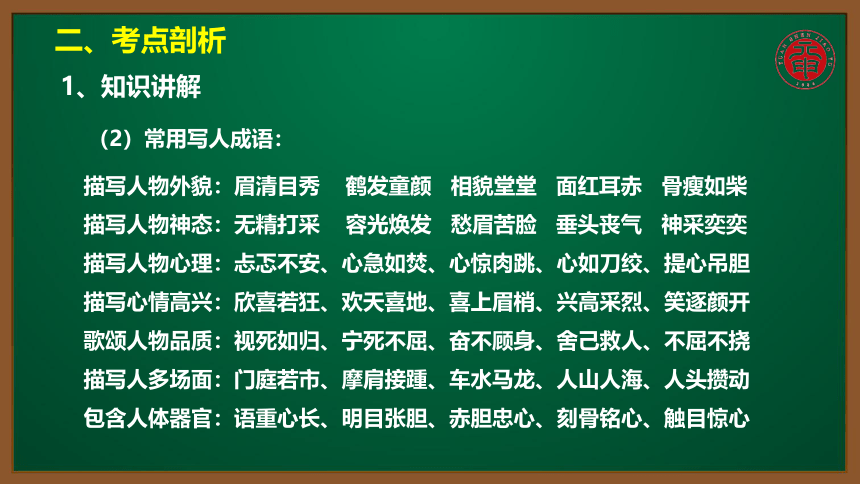 二、考点剖析

1、知识讲解

（2）常用写人成语：

描写人物外貌：眉清目秀　鹤发童颜　相貌堂堂　面红耳赤　骨瘦如柴
描写人物神态：无精打采　容光焕发　愁眉苦脸　垂头丧气　神采奕奕
描写人物心理：忐忑不安、心急如焚、心惊肉跳、心如刀绞、提心吊胆
描写心情高兴：欣喜若狂、欢天喜地、喜上眉梢、兴高采烈、笑逐颜开
歌颂人物品质：视死如归、宁死不屈、奋不顾身、舍己救人、不屈不挠
描写人多场面：门庭若市、摩肩接踵、车水马龙、人山人海、人头攒动
包含人体器官：语重心长、明目张胆、赤胆忠心、刻骨铭心、触目惊心